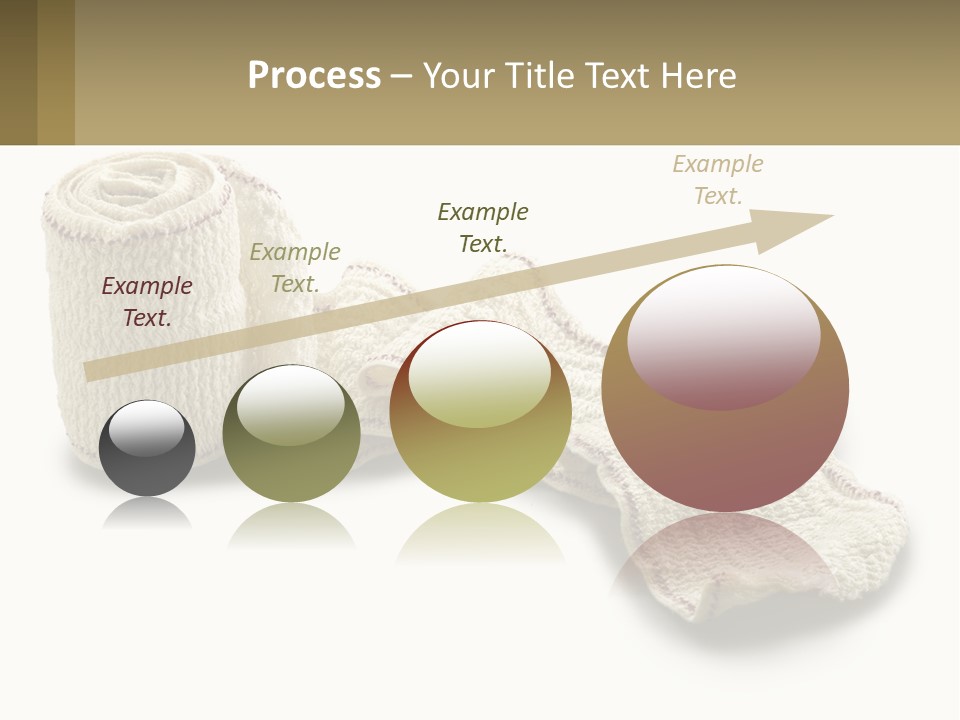 Process – Your Title Text Here

Example Text.

Example Text.

Example Text.

Example Text.